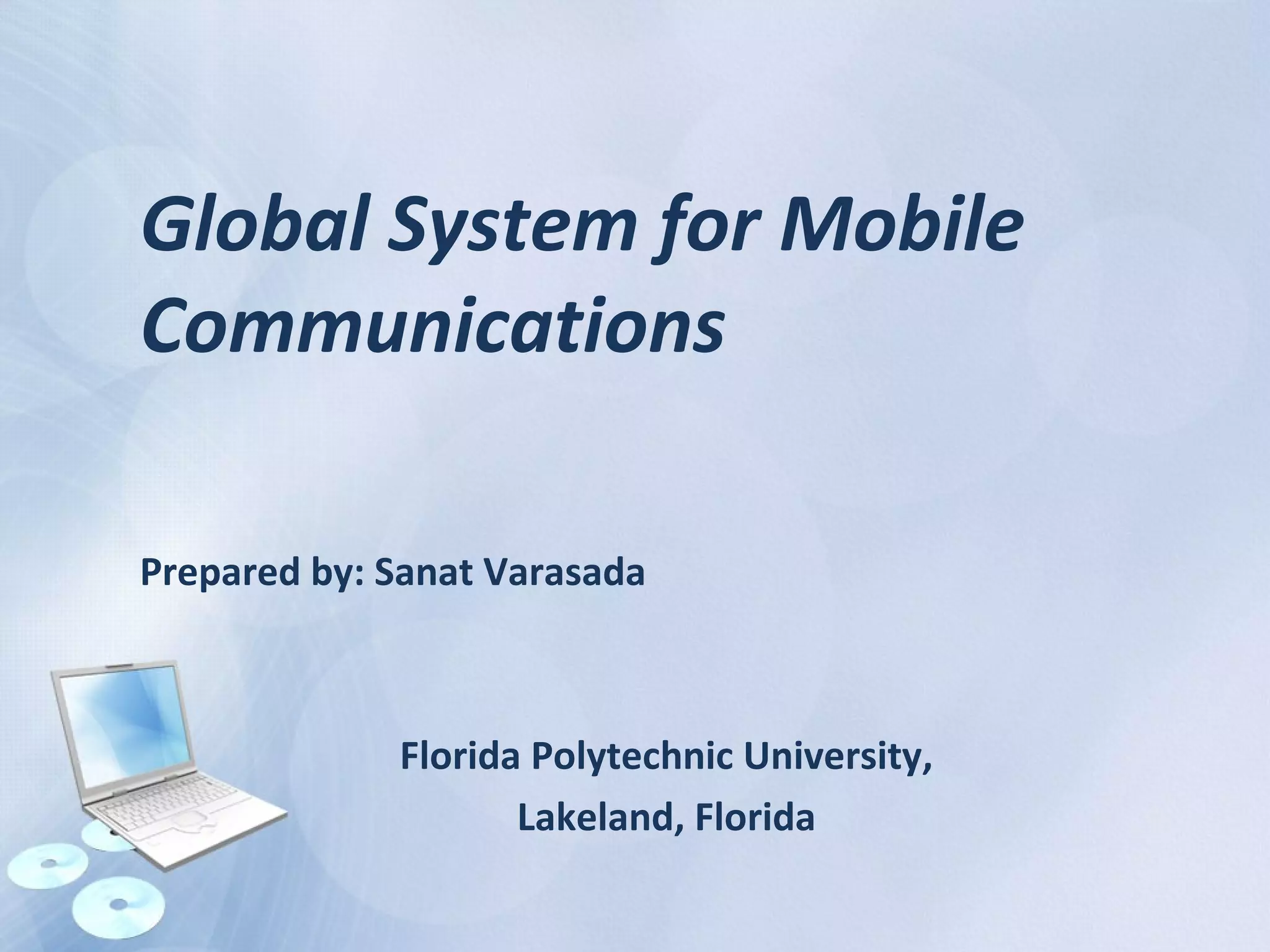 Global System for Mobile Communications

Prepared by: Sanat Varasada

Florida Polytechnic University,
Lakeland, Florida